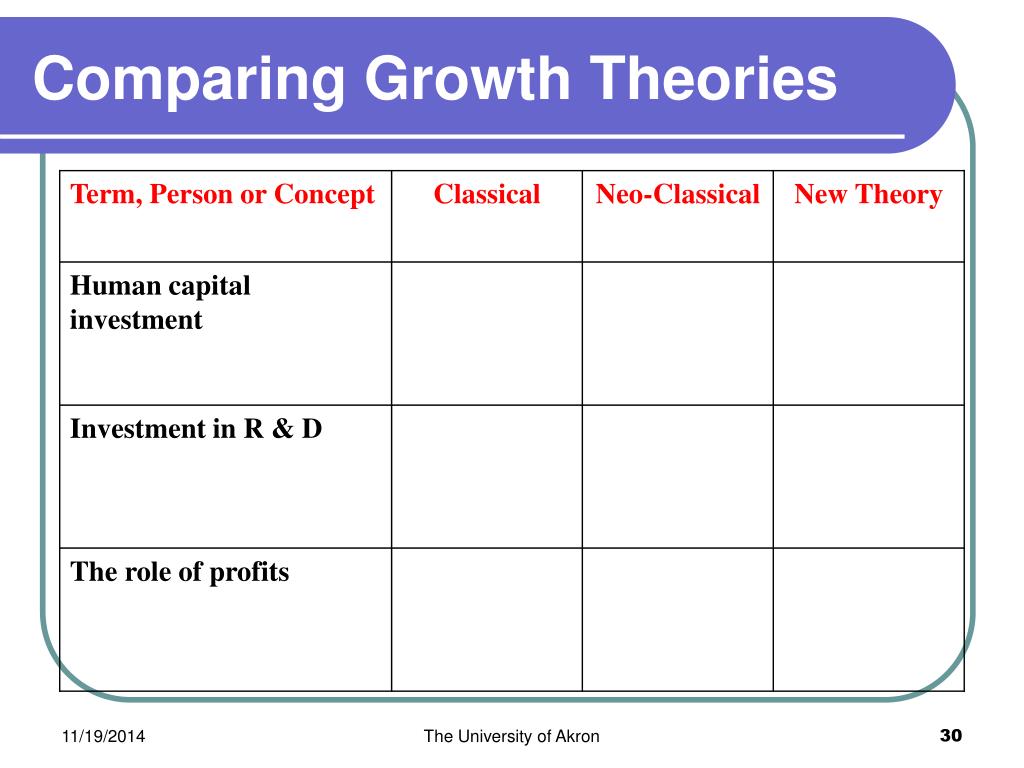 Comparing Growth Theories

| Term, Person or Concept | Classical | Neo-Classical | New Theory |
|---|---|---|---|
| Human capital investment | | | |
| Investment in R & D | | | |
| The role of profits | | | |

11/19/2014

The University of Akron

30